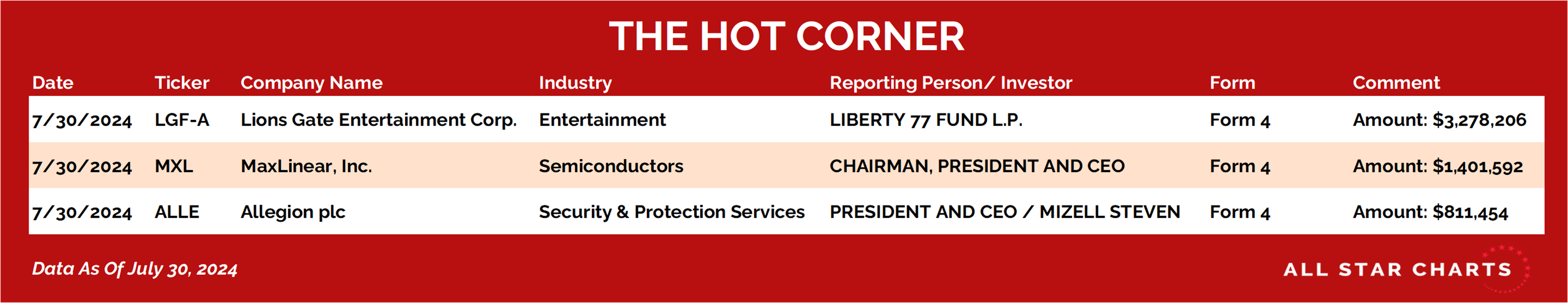 THE HOT CORNER

| Date | Ticker | Company Name | Industry | Reporting Person/ Investor | Form | Comment |
|---|---|---|---|---|---|---|
| 7/30/2024 | LGF-A | Lions Gate Entertainment Corp. | Entertainment | LIBERTY 77 FUND L.P. | Form 4 | Amount: \$3,278,206 |
| 7/30/2024 | MXL | MaxLinear, Inc. | Semiconductors | CHAIRMAN, PRESIDENT AND CEO | Form 4 | Amount: \$1,401,592 |
| 7/30/2024 | ALLE | Allegion plc | Security & Protection Services | PRESIDENT AND CEO / MIZELL STEVEN | Form 4 | Amount: \$811,454 |

Data As Of July 30, 2024

ALL STAR CHARTS